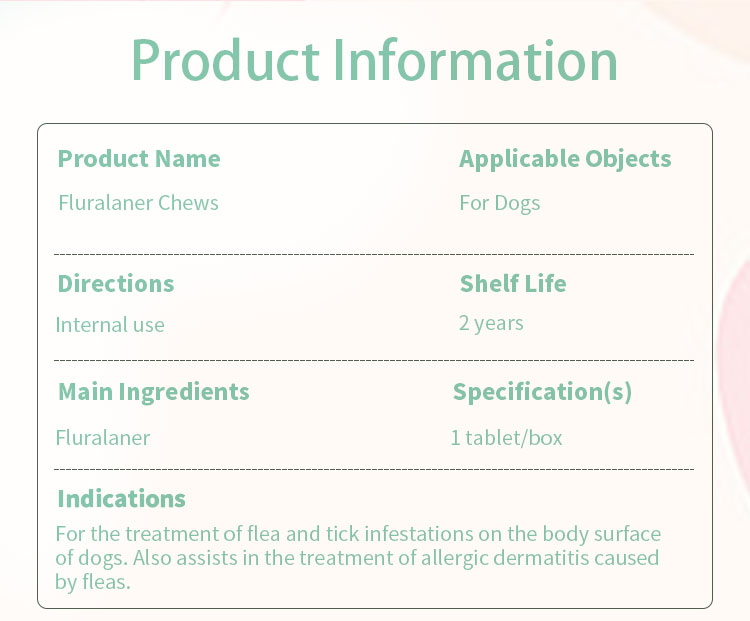 Product Information

Product Name
Fluralaner Chews

Applicable Objects
For Dogs

Directions
Internal use

Shelf Life
2 years

Main Ingredients
Fluralaner

Specification(s)
1 tablet/box

Indications
For the treatment of flea and tick infestations on the body surface of dogs. Also assists in the treatment of allergic dermatitis caused by fleas.